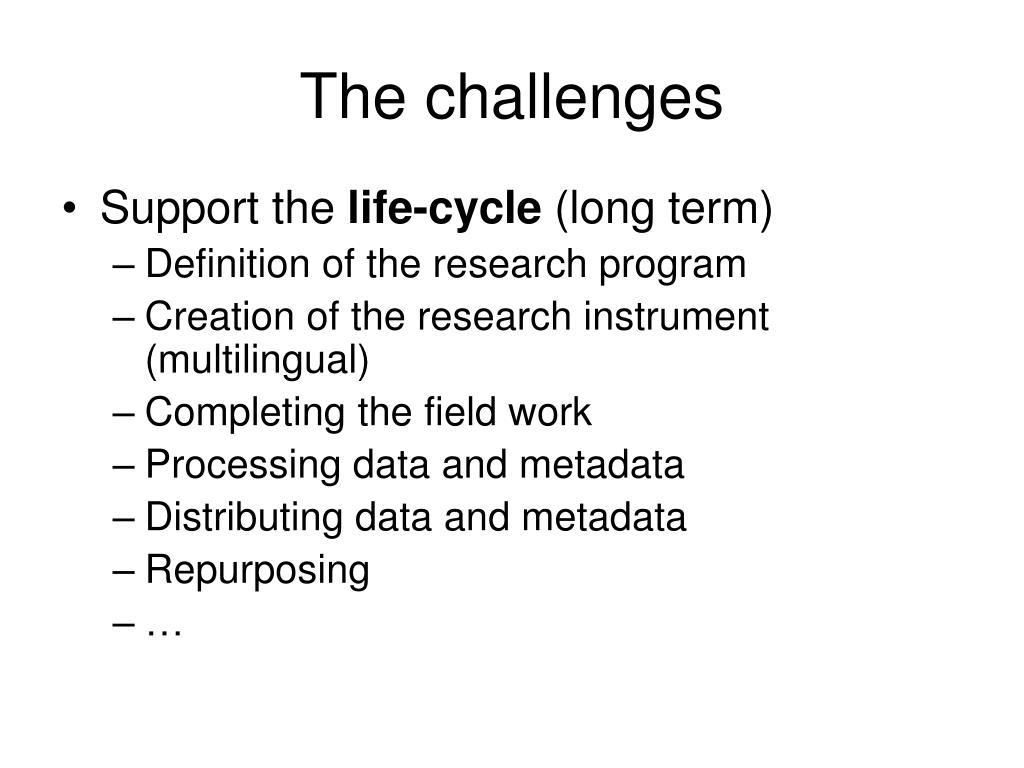 The challenges

• Support the life-cycle (long term)
– Definition of the research program
– Creation of the research instrument (multilingual)
– Completing the field work
– Processing data and metadata
– Distributing data and metadata
– Repurposing
– …